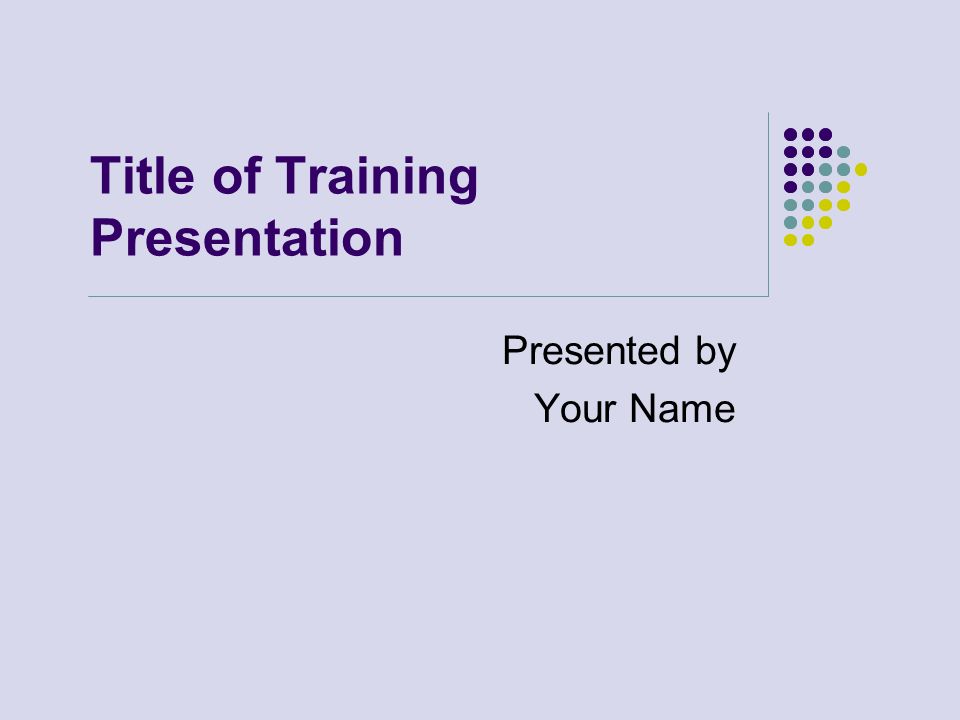 Title of Training Presentation

Presented by
Your Name